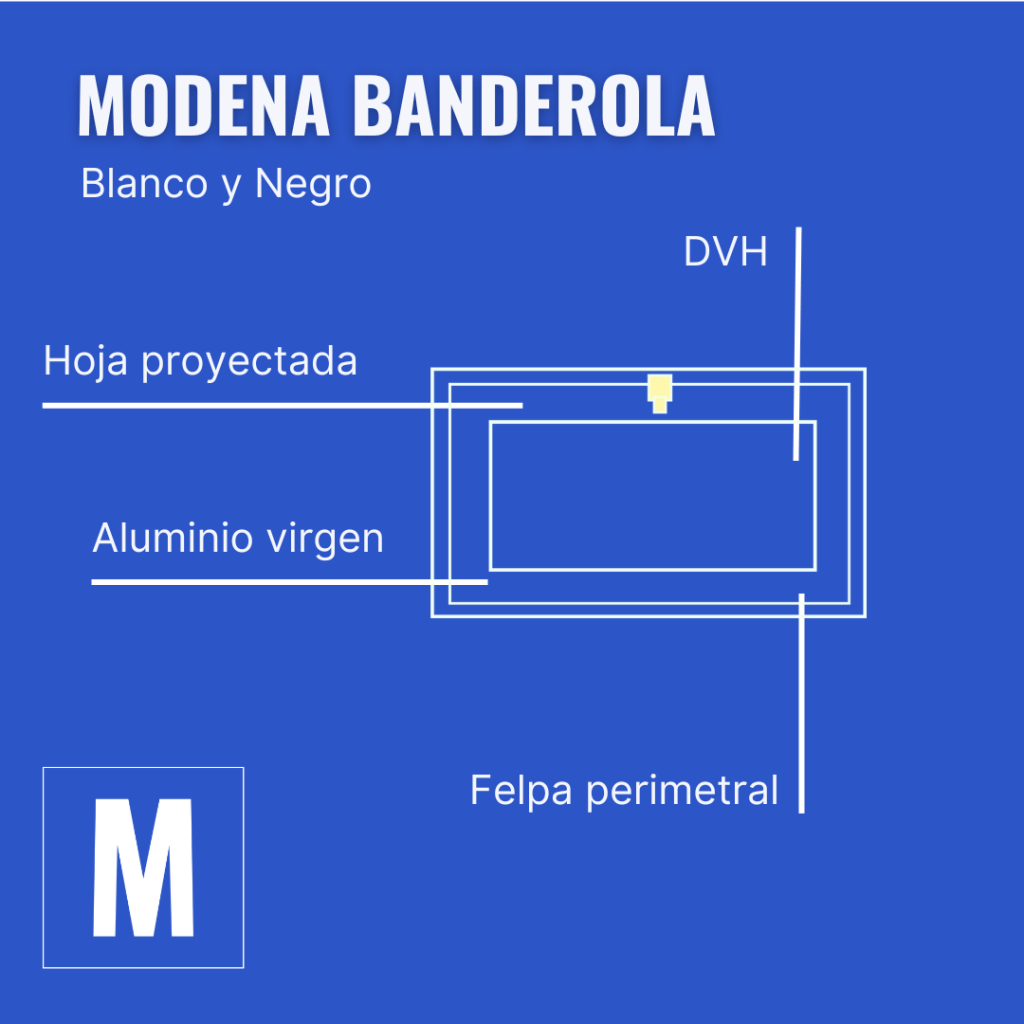 MODENA BANDEROLA

Blanco y Negro

DVH

Hoja proyectada

Aluminio virgen

Felpa perimetral

M